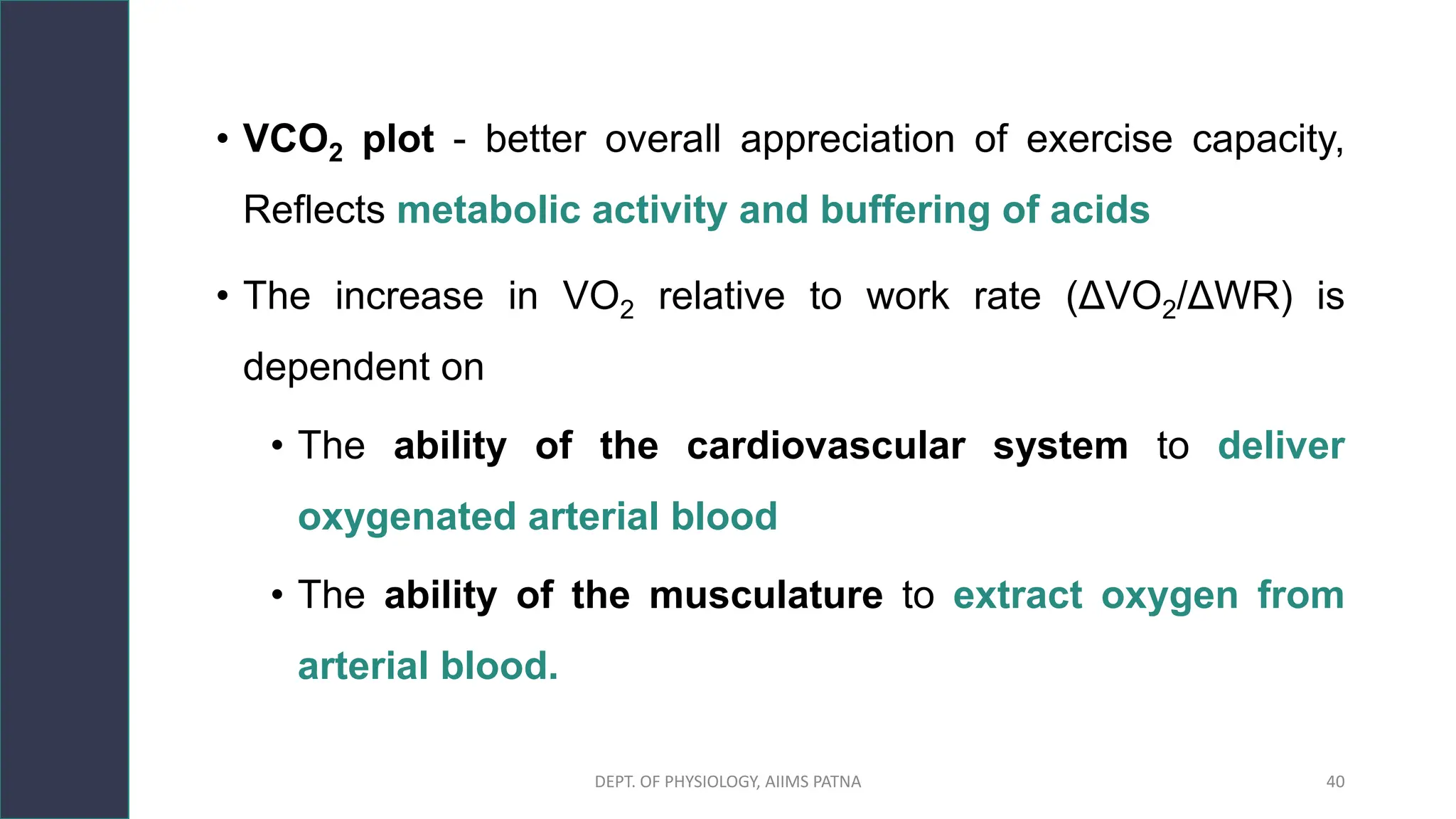 • $VCO_2$ plot - better overall appreciation of exercise capacity, Reflects metabolic activity and buffering of acids

• The increase in $VO_2$ relative to work rate ($\Delta VO_2/\Delta WR$) is dependent on

• The ability of the cardiovascular system to deliver oxygenated arterial blood

• The ability of the musculature to extract oxygen from arterial blood.

DEPT. OF PHYSIOLOGY, AIIMS PATNA

40